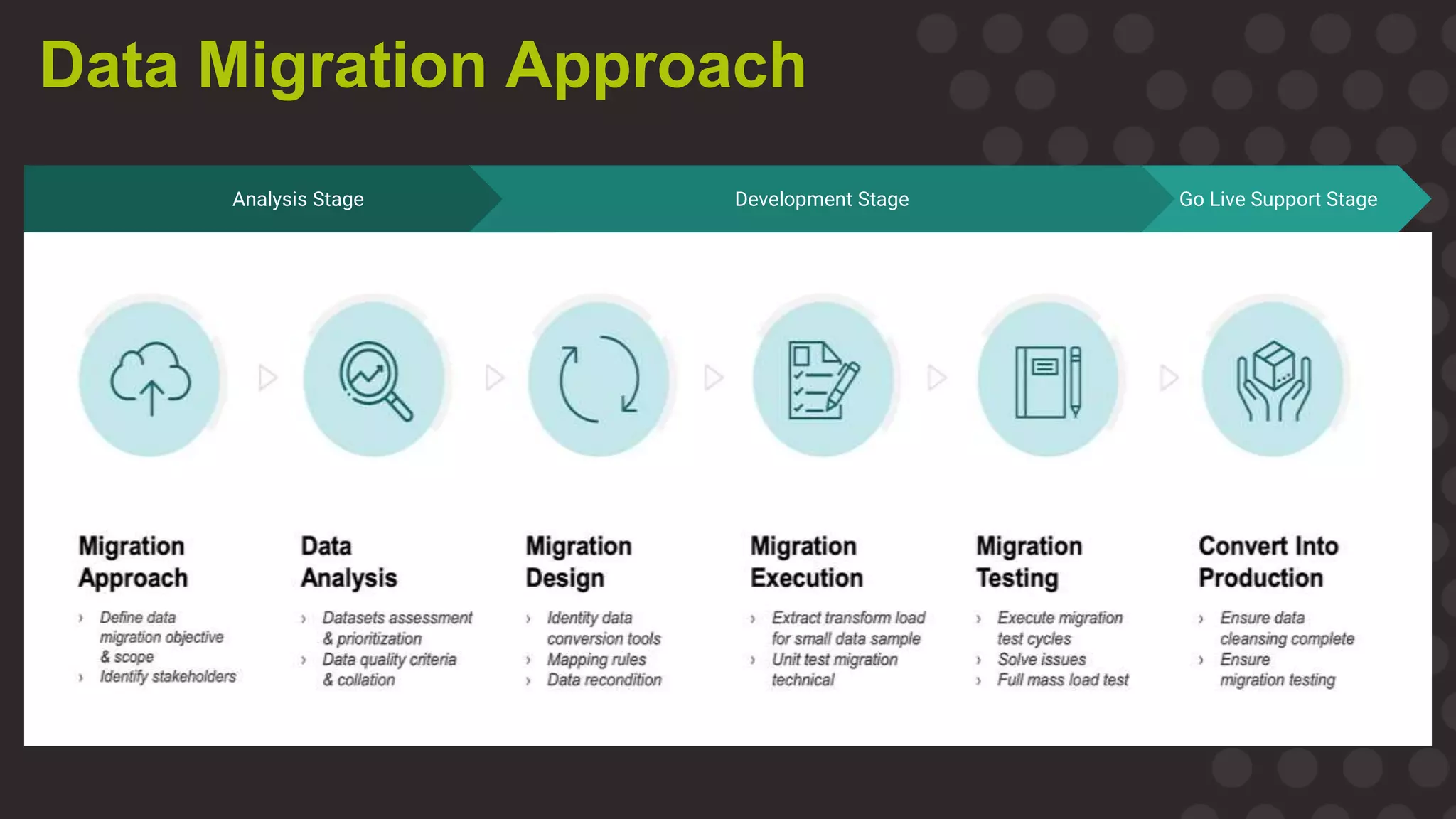 Data Migration Approach

Analysis Stage

Development Stage

Go Live Support Stage

Migration Approach

› Define data migration objective & scope
› Identify stakeholders

Data Analysis

› Datasets assessment & prioritization
› Data quality criteria & collation

Migration Design

› Identity data conversion tools
› Mapping rules
› Data recondition

Migration Execution

› Extract transform load for small data sample
› Unit test migration technical

Migration Testing

› Execute migration test cycles
› Solve issues
› Full mass load test

Convert Into Production

› Ensure data cleansing complete
› Ensure migration testing